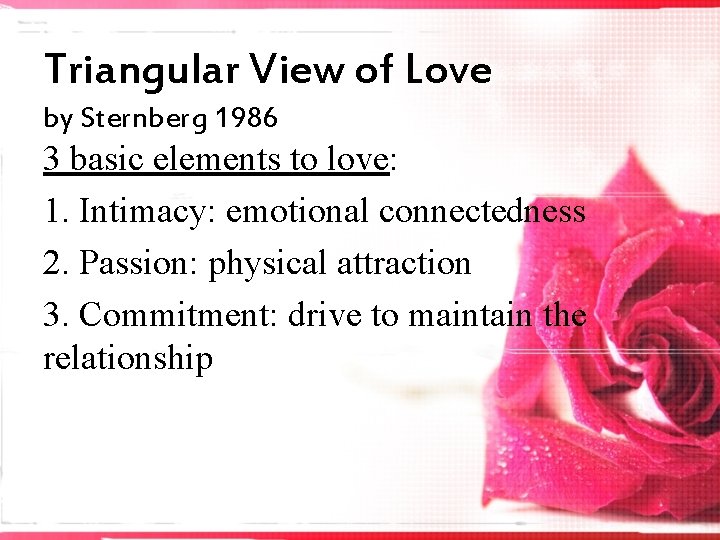 Triangular View of Love

by Sternberg 1986

3 basic elements to love:

1. Intimacy: emotional connectedness

2. Passion: physical attraction

3. Commitment: drive to maintain the relationship